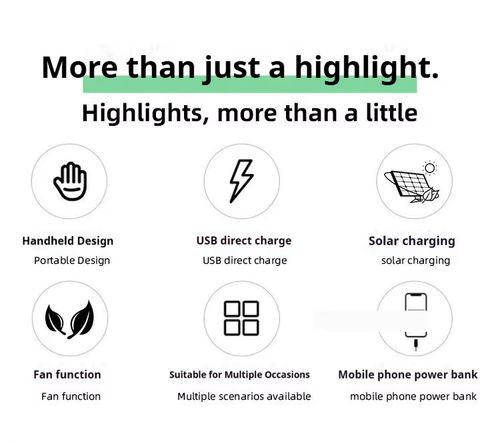 More than just a highlight.

Highlights, more than a little

Handheld Design
Portable Design

USB direct charge
USB direct charge

Solar charging
solar charging

Fan function
Fan function

Suitable for Multiple Occasions
Multiple scenarios available

Mobile phone power bank
mobile phone power bank